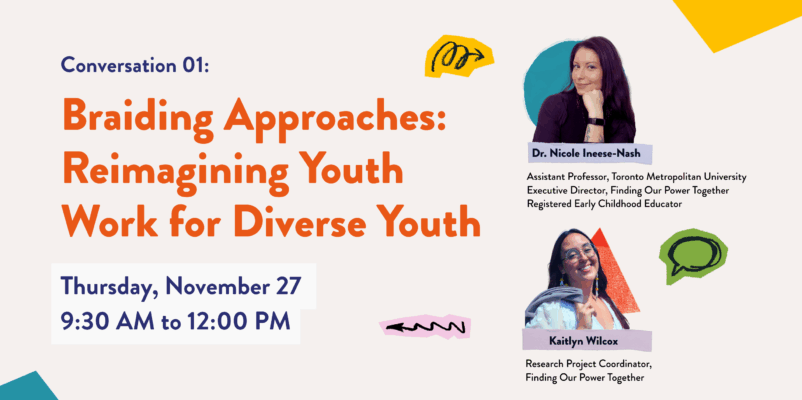 Conversation 01:

Braiding Approaches: Reimagining Youth Work for Diverse Youth

Thursday, November 27
9:30 AM to 12:00 PM

Dr. Nicole Ineese-Nash

Assistant Professor, Toronto Metropolitan University
Executive Director, Finding Our Power Together
Registered Early Childhood Educator

Kaitlyn Wilcox

Research Project Coordinator,
Finding Our Power Together